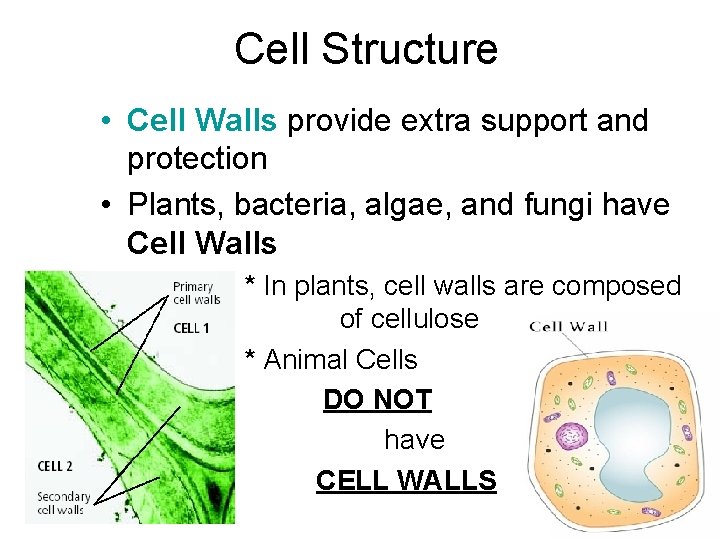 Cell Structure

• Cell Walls provide extra support and protection

• Plants, bacteria, algae, and fungi have Cell Walls

Primary cell walls

CELL 1

CELL 2

Secondary cell walls

* In plants, cell walls are composed of cellulose

* Animal Cells

DO NOT

have

CELL WALLS

Cell Wall